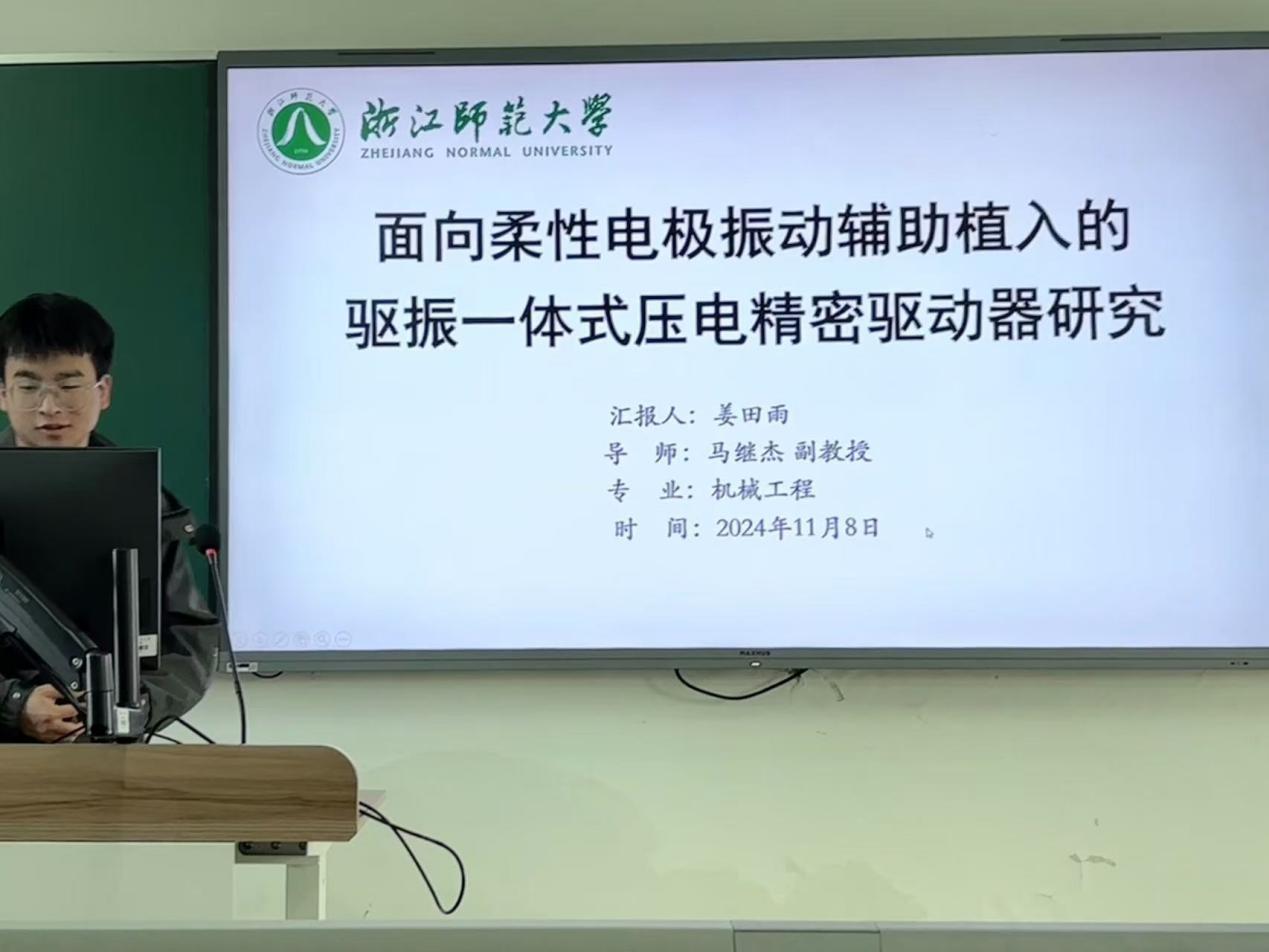 浙江师范大学
ZHEJIANG NORMAL UNIVERSITY

面向柔性电极振动辅助植入的
驱振一体式压电精密驱动器研究

汇报人：姜田雨
导 师：马继杰 副教授
专 业：机械工程
时 间：2024年11月8日

MAXHUB